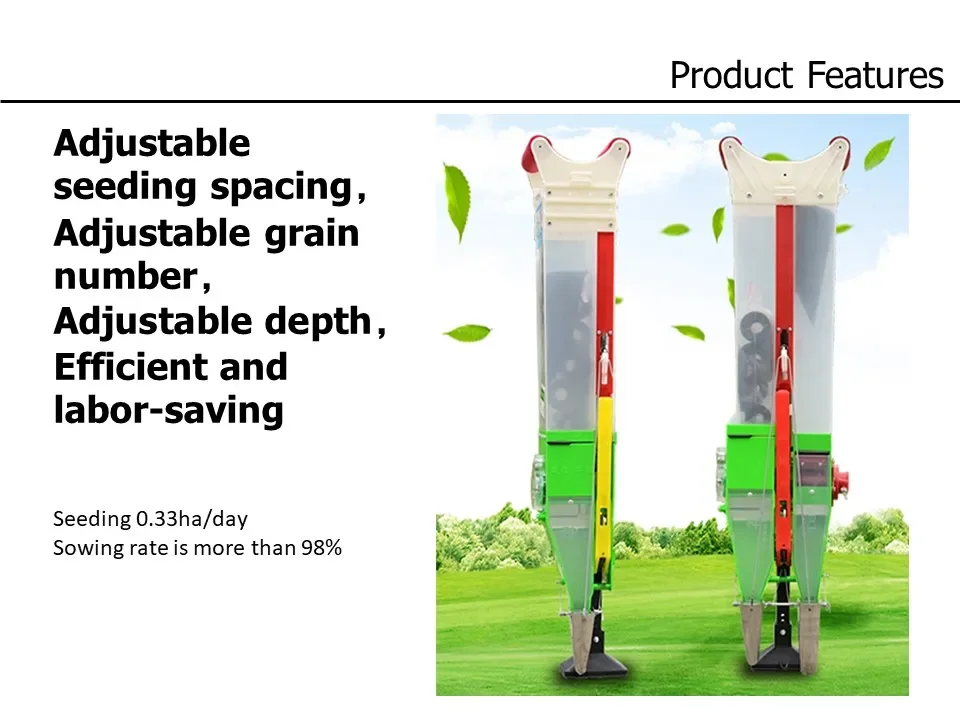 Product Features

Adjustable seeding spacing, Adjustable grain number, Adjustable depth, Efficient and labor-saving

Seeding 0.33ha/day
Sowing rate is more than 98%